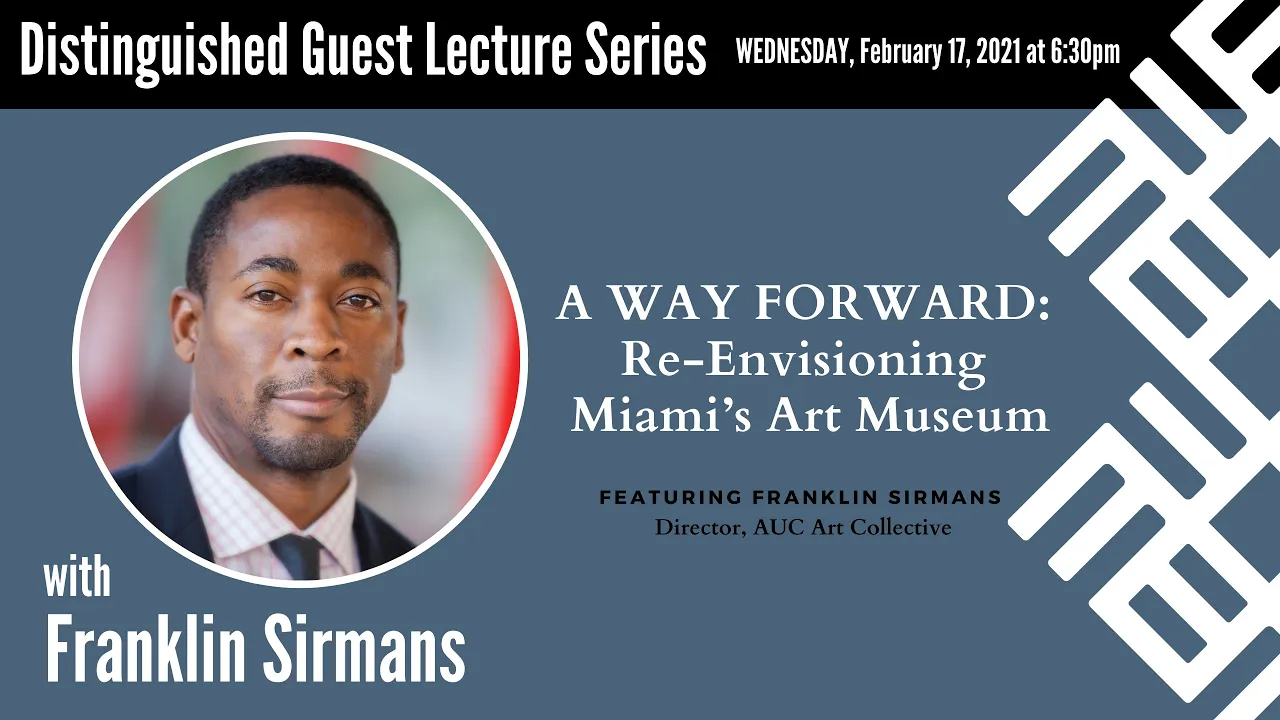 Distinguished Guest Lecture Series

WEDNESDAY, February 17, 2021 at 6:30pm

A WAY FORWARD:
Re-Envisioning
Miami's Art Museum

FEATURING FRANKLIN SIRMANS
Director, AUC Art Collective

with
Franklin Sirmans